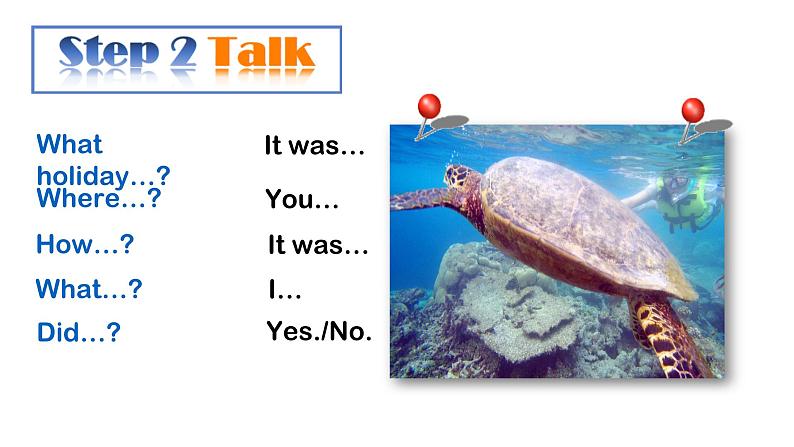 Step 2 Talk

What holiday…?
Where…?
How…?
What…?
Did…?

It was…
You…
It was…
I…
Yes./No.